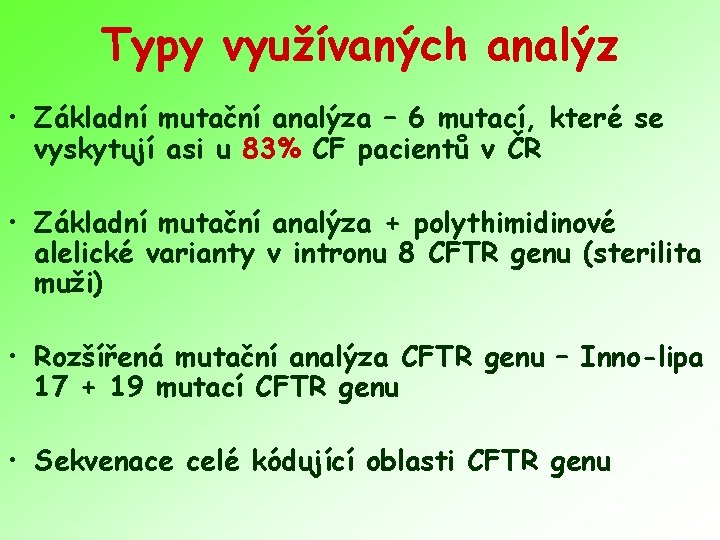 Typy využívaných analýz

• Základní mutační analýza – 6 mutací, které se vyskytují asi u 83% CF pacientů v ČR

• Základní mutační analýza + polythimidinové alelické varianty v intronu 8 CFTR genu (sterilita muži)

• Rozšířená mutační analýza CFTR genu – Inno-lipa 17 + 19 mutací CFTR genu

• Sekvenace celé kódující oblasti CFTR genu